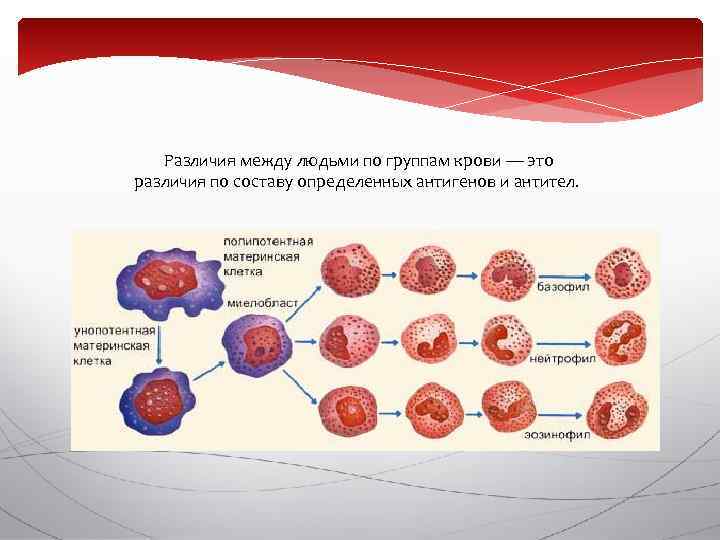 Различия между людьми по группам крови — это различия по составу определенных антигенов и антител.

полипотентная материнская клетка

миелобласт

унопотентная материнская клетка

базофил

нейтрофил

эозинофил